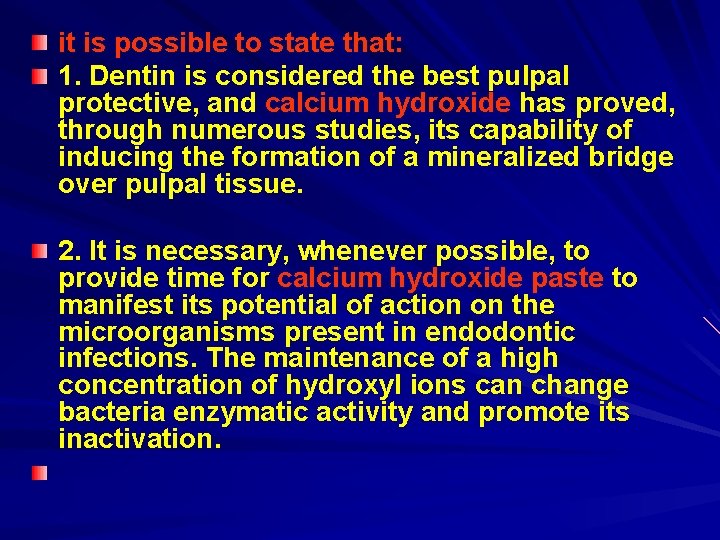 it is possible to state that:

1. Dentin is considered the best pulpal protective, and calcium hydroxide has proved, through numerous studies, its capability of inducing the formation of a mineralized bridge over pulpal tissue.

2. It is necessary, whenever possible, to provide time for calcium hydroxide paste to manifest its potential of action on the microorganisms present in endodontic infections. The maintenance of a high concentration of hydroxyl ions can change bacteria enzymatic activity and promote its inactivation.